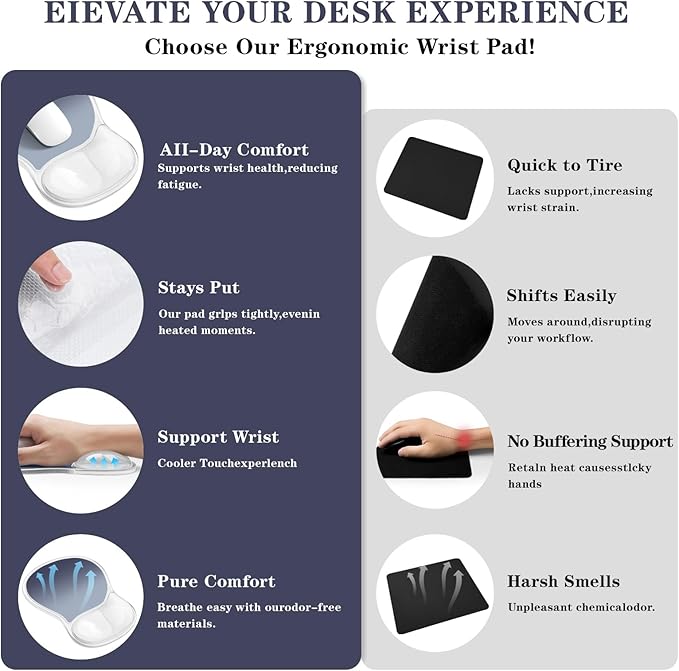 EIEVATE YOUR DESK EXPERIENCE
Choose Our Ergonomic Wrist Pad!

AII-Day Comfort
Supports wrist health,reducing fatigue.

Stays Put
Our pad grlps tightly,evenin heated moments.

Support Wrist
Cooler Touchexperlench

Pure Comfort
Breathe easy with ourodor-free materials.

Quick to Tire
Lacks support,increasing wrist strain.

Shifts Easily
Moves around,disrupting your workflow.

No Buffering Support
Retaln heat causesstlcky hands

Harsh Smells
Unpleasant chemicalodor.